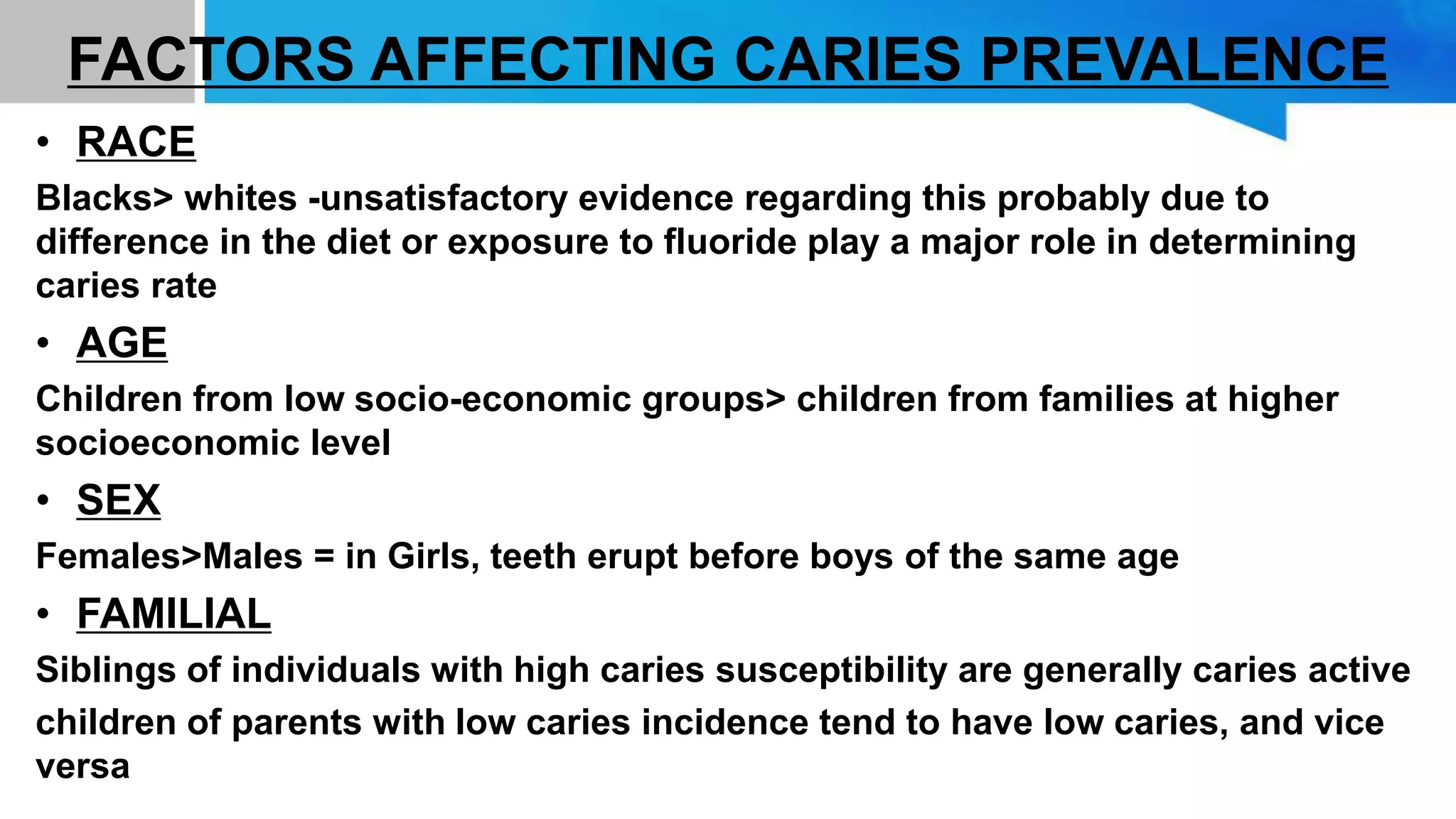 FACTORS AFFECTING CARIES PREVALENCE

• RACE

Blacks> whites -unsatisfactory evidence regarding this probably due to difference in the diet or exposure to fluoride play a major role in determining caries rate

• AGE

Children from low socio-economic groups> children from families at higher socioeconomic level

• SEX

Females>Males = in Girls, teeth erupt before boys of the same age

• FAMILIAL

Siblings of individuals with high caries susceptibility are generally caries active

children of parents with low caries incidence tend to have low caries, and vice versa